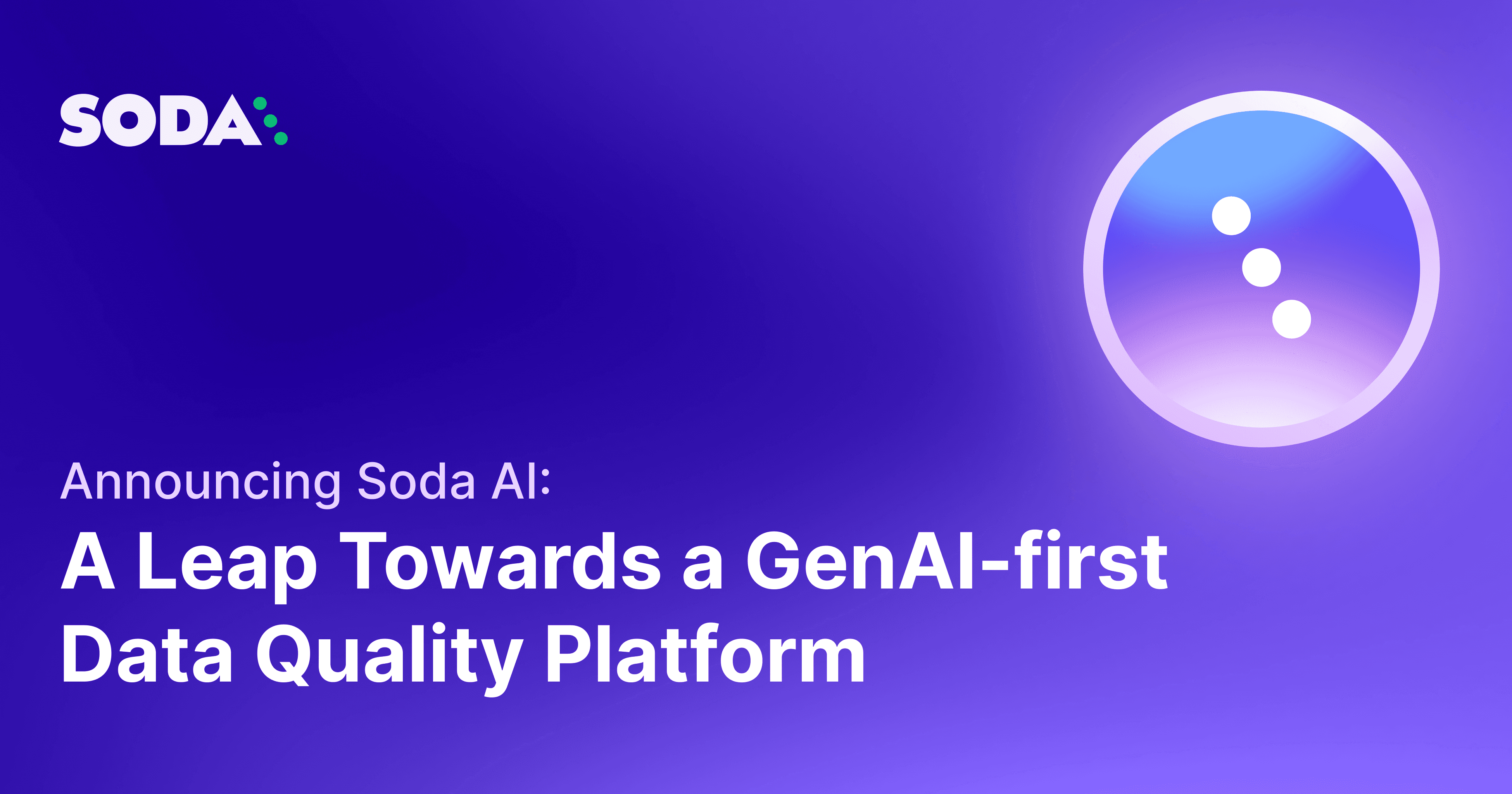 SODA

Announcing Soda AI:

A Leap Towards a GenAI-first Data Quality Platform